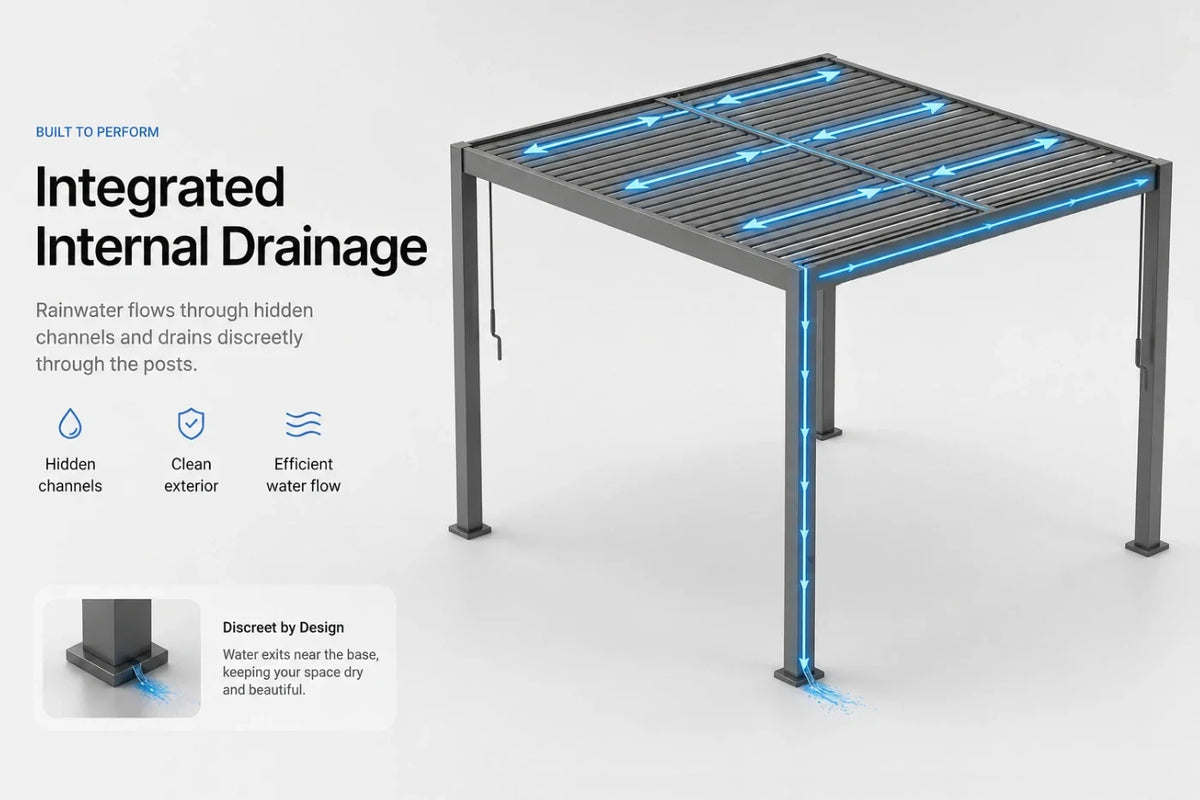 BUILT TO PERFORM

Integrated Internal Drainage

Rainwater flows through hidden channels and drains discreetly through the posts.

Hidden channels

Clean exterior

Efficient water flow

Discreet by Design

Water exits near the base, keeping your space dry and beautiful.